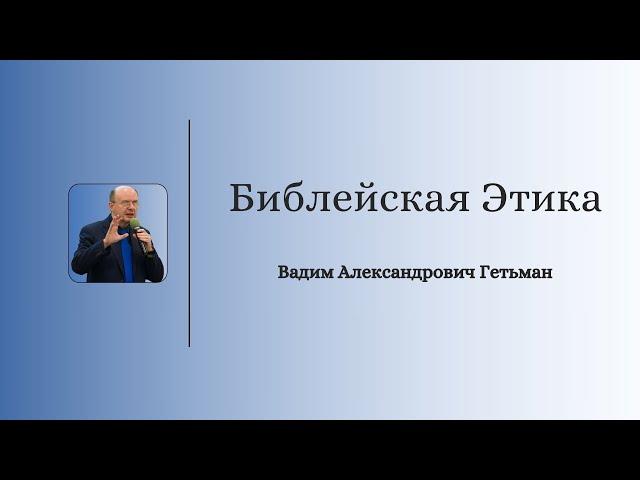 Библейская Этика

Вадим Александрович Гетьман